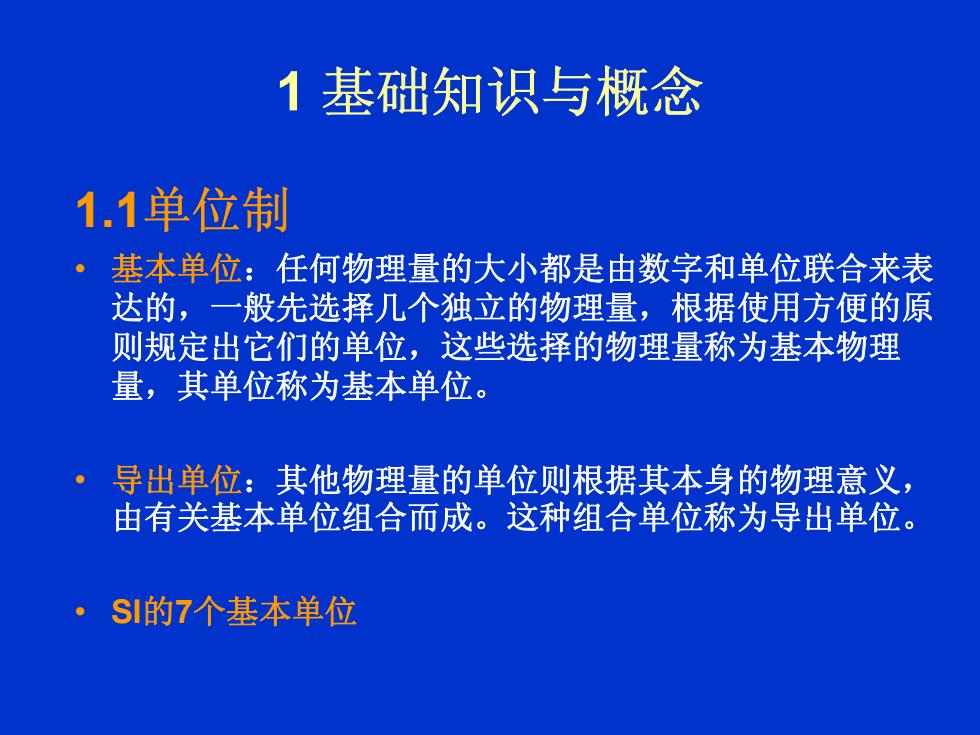 1 基础知识与概念

1.1单位制

• 基本单位：任何物理量的大小都是由数字和单位联合来表达的，一般先选择几个独立的物理量，根据使用方便的原则规定出它们的单位，这些选择的物理量称为基本物理量，其单位称为基本单位。

• 导出单位：其他物理量的单位则根据其本身的物理意义，由有关基本单位组合而成。这种组合单位称为导出单位。

• SI的7个基本单位